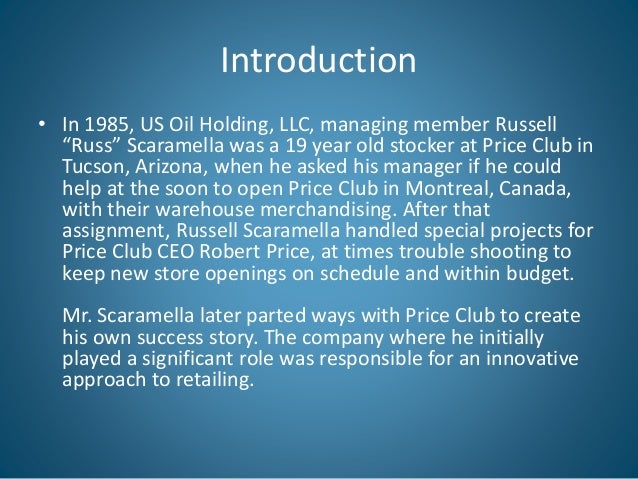 Introduction

• In 1985, US Oil Holding, LLC, managing member Russell “Russ” Scaramella was a 19 year old stocker at Price Club in Tucson, Arizona, when he asked his manager if he could help at the soon to open Price Club in Montreal, Canada, with their warehouse merchandising. After that assignment, Russell Scaramella handled special projects for Price Club CEO Robert Price, at times trouble shooting to keep new store openings on schedule and within budget.

Mr. Scaramella later parted ways with Price Club to create his own success story. The company where he initially played a significant role was responsible for an innovative approach to retailing.